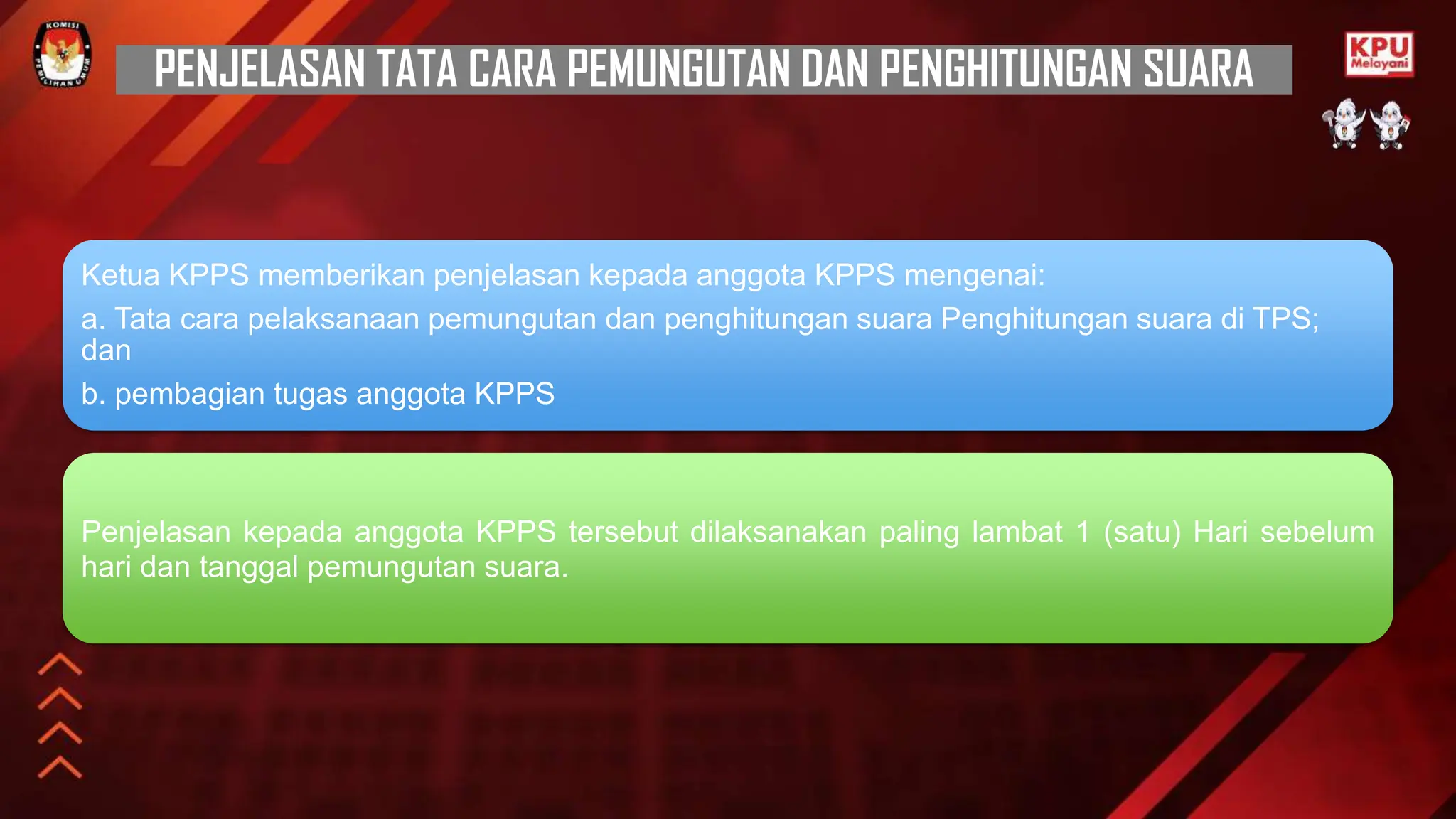 KOMISI PEMILIHAN UMUM

PENJELASAN TATA CARA PEMUNGUTAN DAN PENGHITUNGAN SUARA

KPU Melayani

Ketua KPPS memberikan penjelasan kepada anggota KPPS mengenai:

a. Tata cara pelaksanaan pemungutan dan penghitungan suara Penghitungan suara di TPS; dan

b. pembagian tugas anggota KPPS

Penjelasan kepada anggota KPPS tersebut dilaksanakan paling lambat 1 (satu) Hari sebelum hari dan tanggal pemungutan suara.